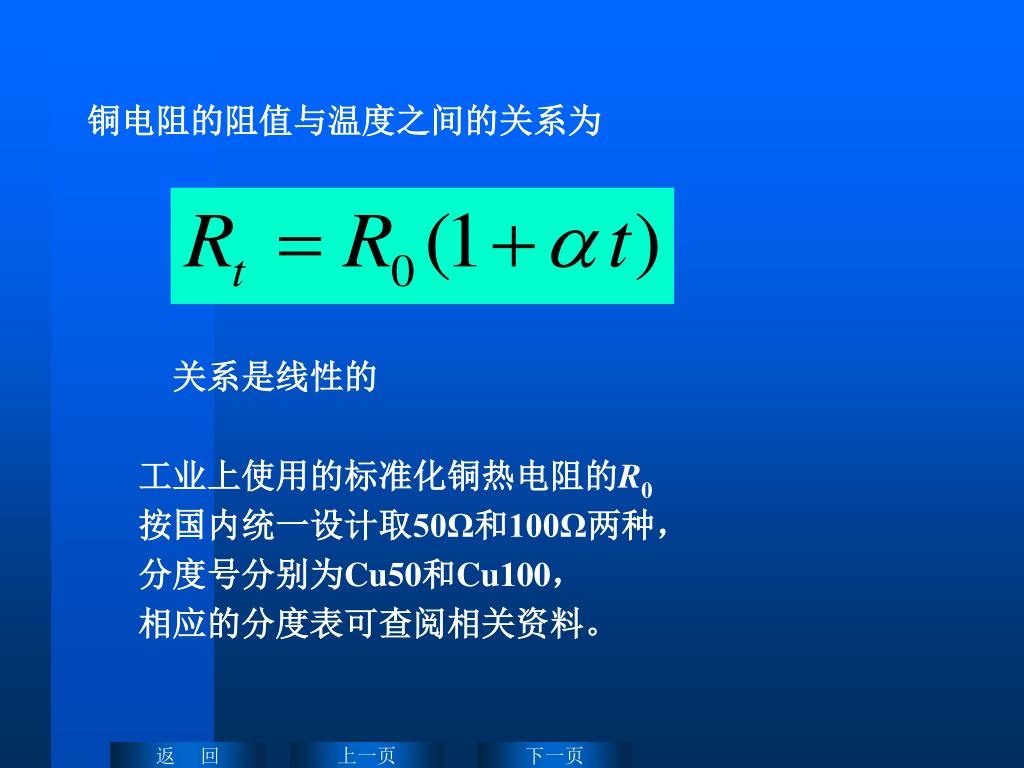 铜电阻的阻值与温度之间的关系为

$R_t = R_0(1+\alpha t)$

关系是线性的

工业上使用的标准化铜热电阻的$R_0$按国内统一设计取50Ω和100Ω两种，分度号分别为Cu50和Cu100，相应的分度表可查阅相关资料。

返 回

上一页

下一页